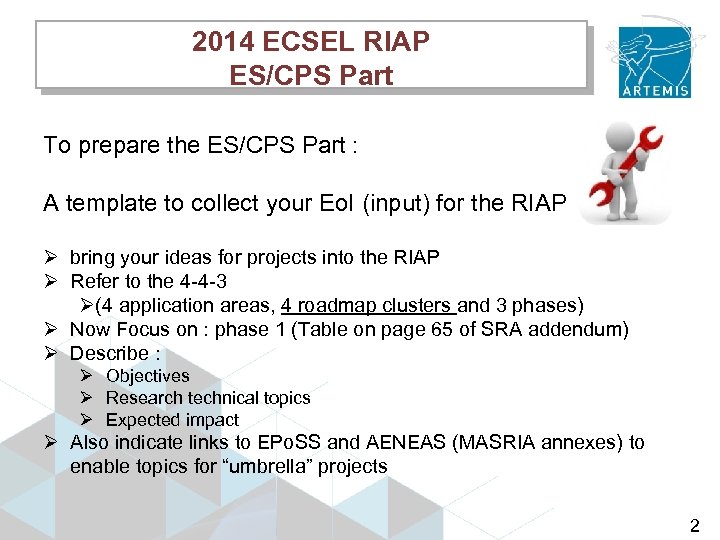 2014 ECSEL RIAP
ES/CPS Part

ARTEMIS

To prepare the ES/CPS Part :

A template to collect your EoI (input) for the RIAP

➢ bring your ideas for projects into the RIAP
➢ Refer to the 4-4-3
➢(4 application areas, 4 roadmap clusters and 3 phases)
➢ Now Focus on : phase 1 (Table on page 65 of SRA addendum)
➢ Describe :
➢ Objectives
➢ Research technical topics
➢ Expected impact
➢ Also indicate links to EPoSS and AENEAS (MASRIA annexes) to enable topics for “umbrella” projects

2